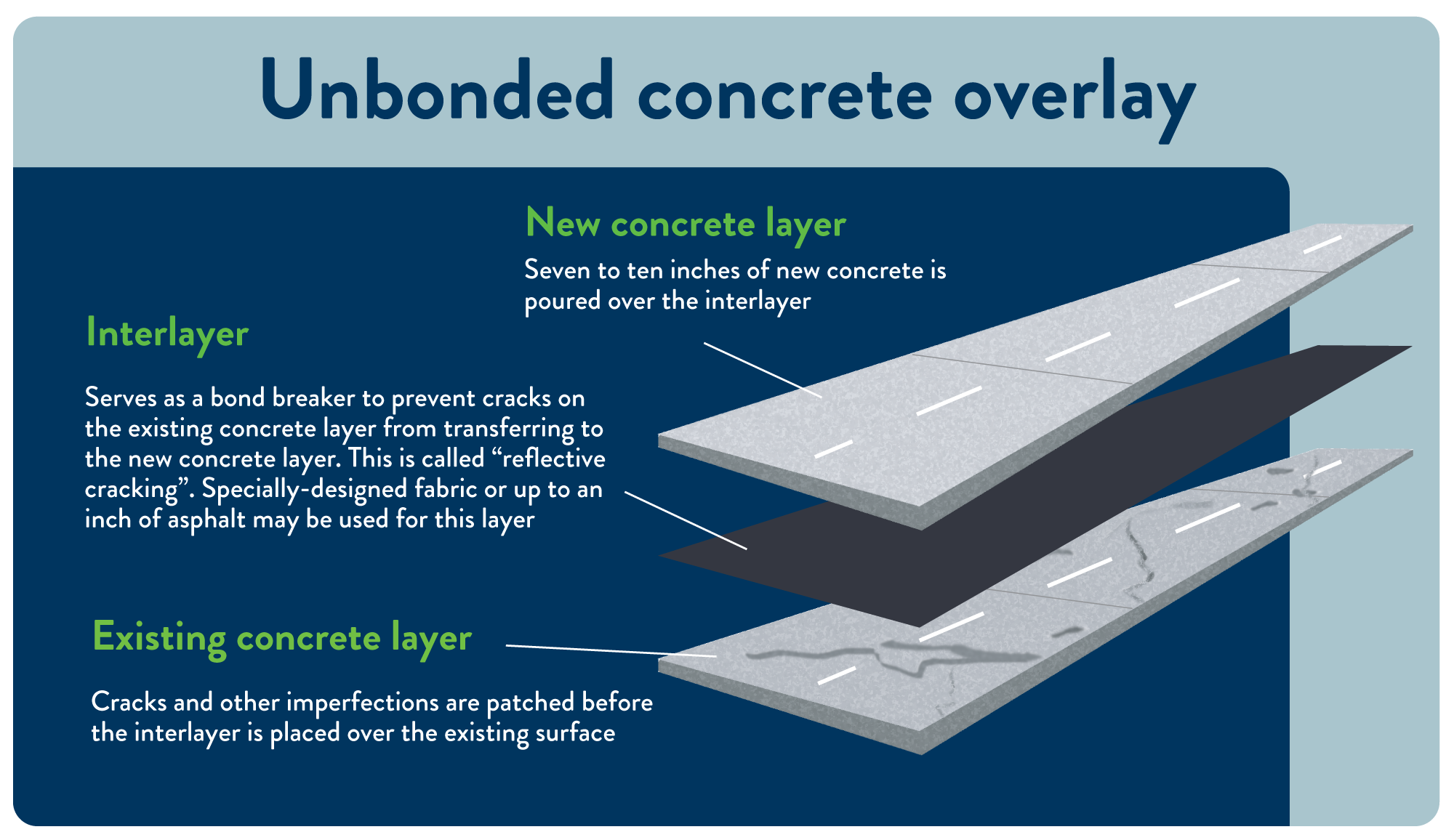 Unbonded concrete overlay

New concrete layer

Seven to ten inches of new concrete is poured over the interlayer

Interlayer

Serves as a bond breaker to prevent cracks on the existing concrete layer from transferring to the new concrete layer. This is called “reflective cracking”. Specially-designed fabric or up to an inch of asphalt may be used for this layer

Existing concrete layer

Cracks and other imperfections are patched before the interlayer is placed over the existing surface